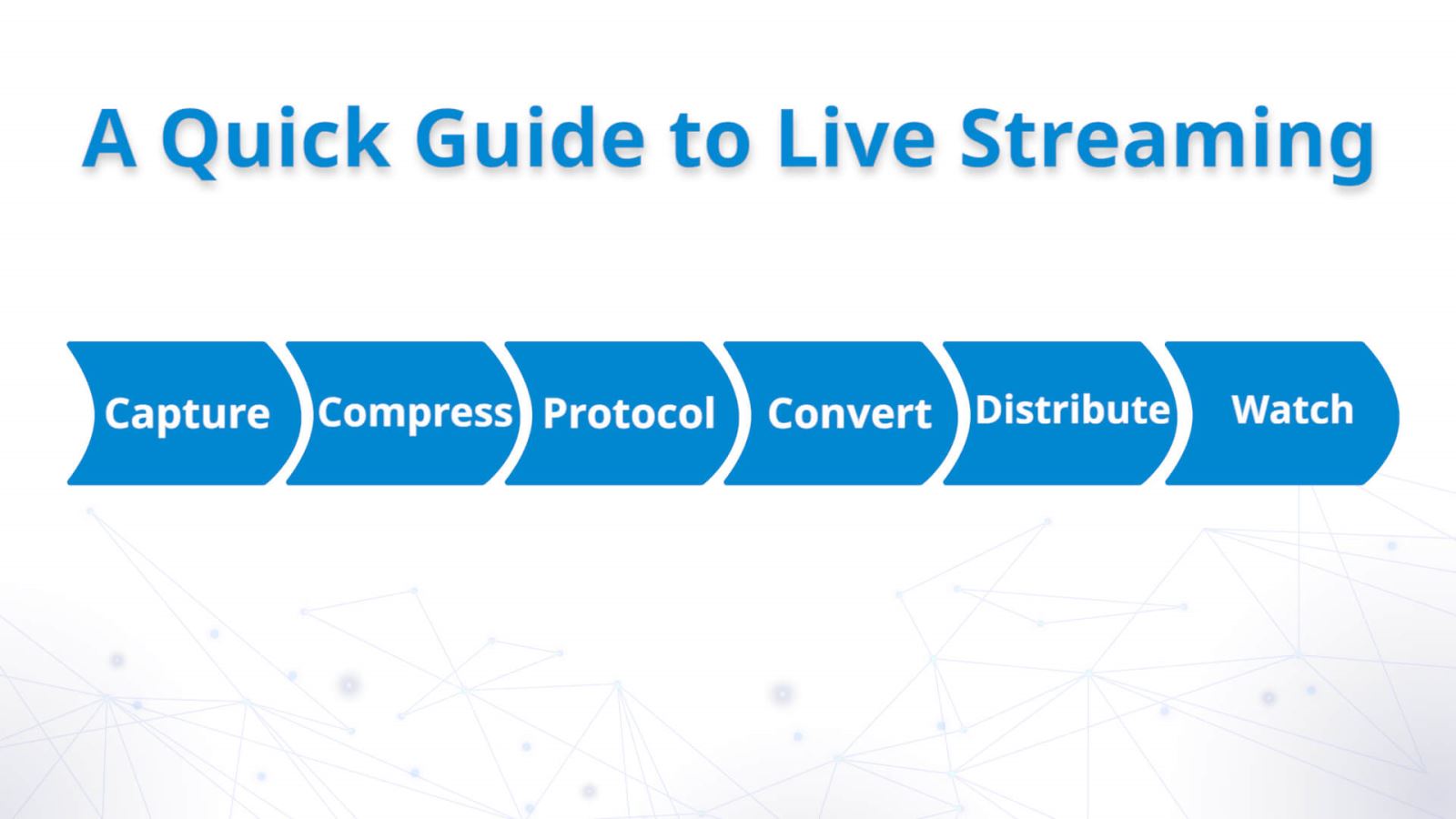 A Quick Guide to Live Streaming

Capture

Compress

Protocol

Convert

Distribute

Watch